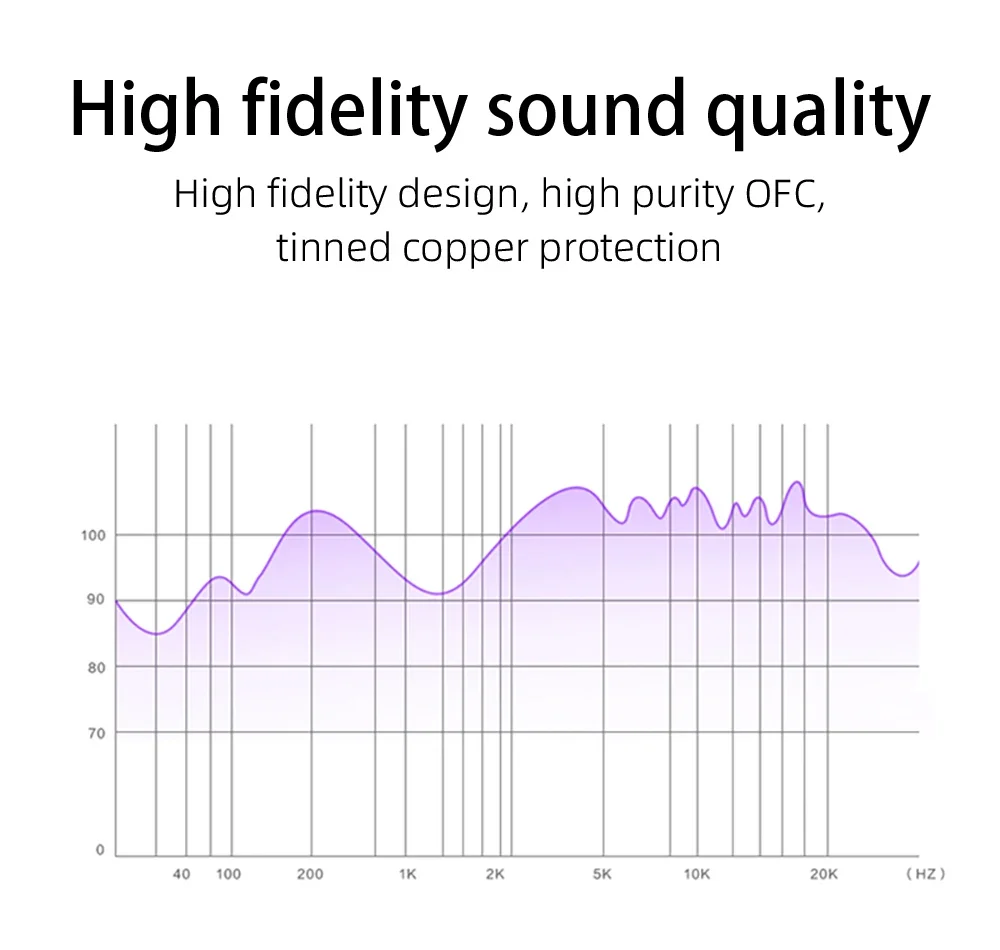 High fidelity sound quality

High fidelity design, high purity OFC, tinned copper protection

100
90
80
70
0

40 100 200 1K 2K 5K 10K 20K (HZ)